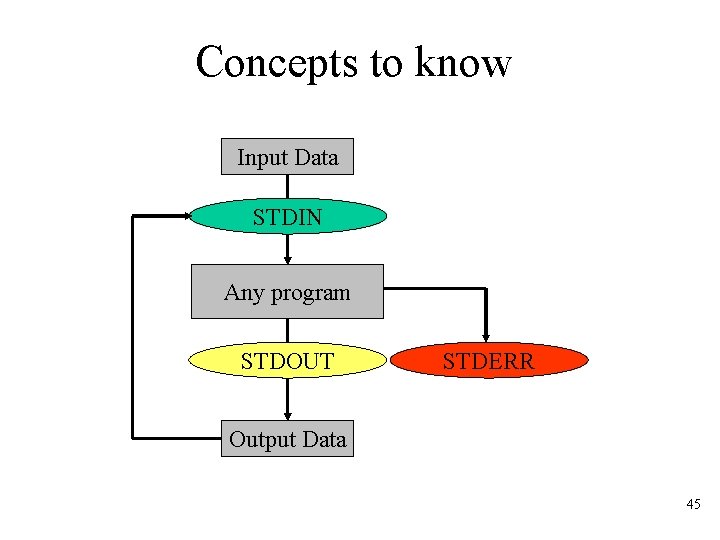 Concepts to know

Input Data

STDIN

Any program

STDOUT

STDERR

Output Data

45